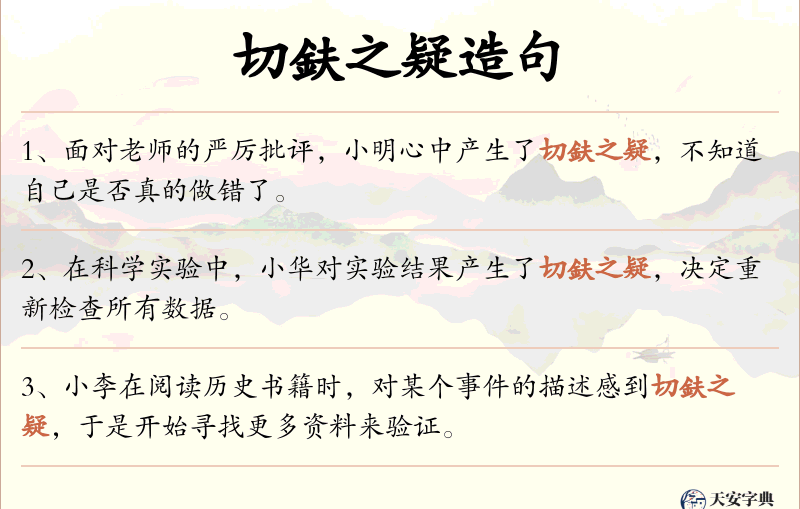 切鈇之疑造句

1、面对老师的严厉批评，小明心中产生了切鈇之疑，不知道自己是否真的做错了。

2、在科学实验中，小华对实验结果产生了切鈇之疑，决定重新检查所有数据。

3、小李在阅读历史书籍时，对某个事件的描述感到切鈇之疑，于是开始寻找更多资料来验证。

天安字典